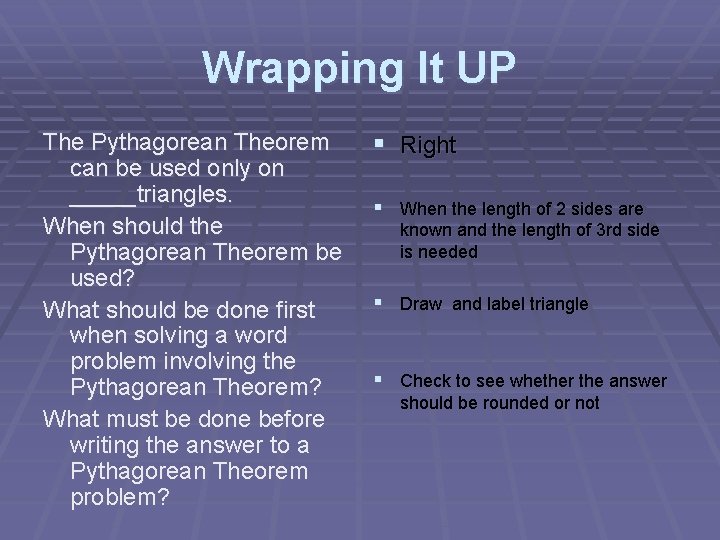 Wrapping It UP

The Pythagorean Theorem can be used only on _____triangles.

When should the Pythagorean Theorem be used?

What should be done first when solving a word problem involving the Pythagorean Theorem?

What must be done before writing the answer to a Pythagorean Theorem problem?

▪ Right

▪ When the length of 2 sides are known and the length of 3rd side is needed

▪ Draw and label triangle

▪ Check to see whether the answer should be rounded or not